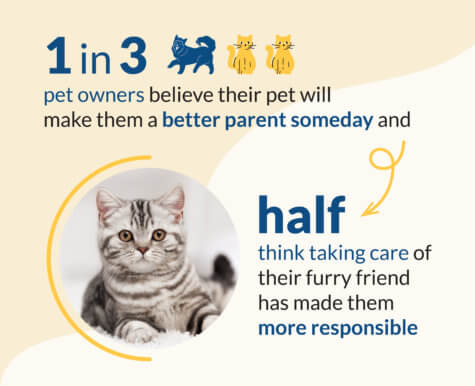 1 in 3

pet owners believe their pet will make them a better parent someday and

half

think taking care of their furry friend has made them more responsible